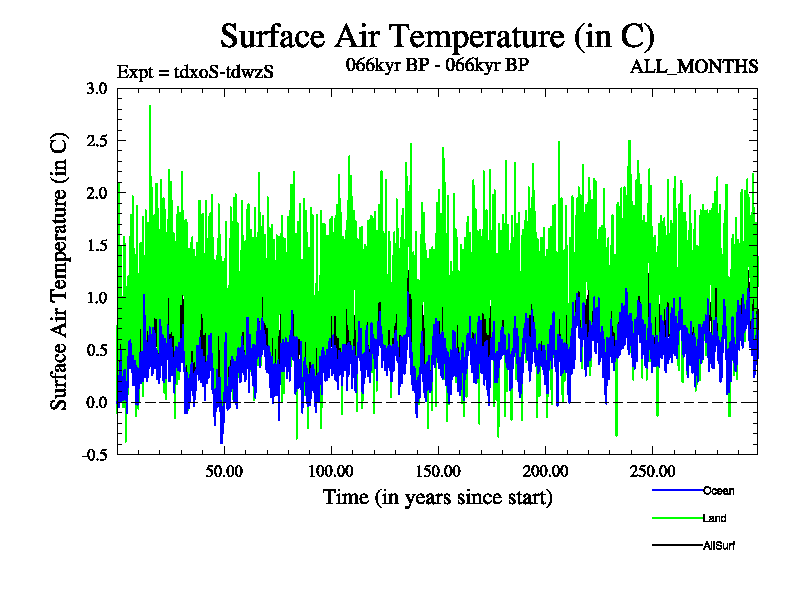 Surface Air Temperature (in C)

Expt = tdxoS-tdwzS

066kyr BP - 066kyr BP

ALL_MONTHS

Surface Air Temperature (in C)

3.0
2.5
2.0
1.5
1.0
0.5
0.0
-0.5

50.00
100.00
150.00
200.00
250.00

Time (in years since start)

Ocean
Land
AllSurf